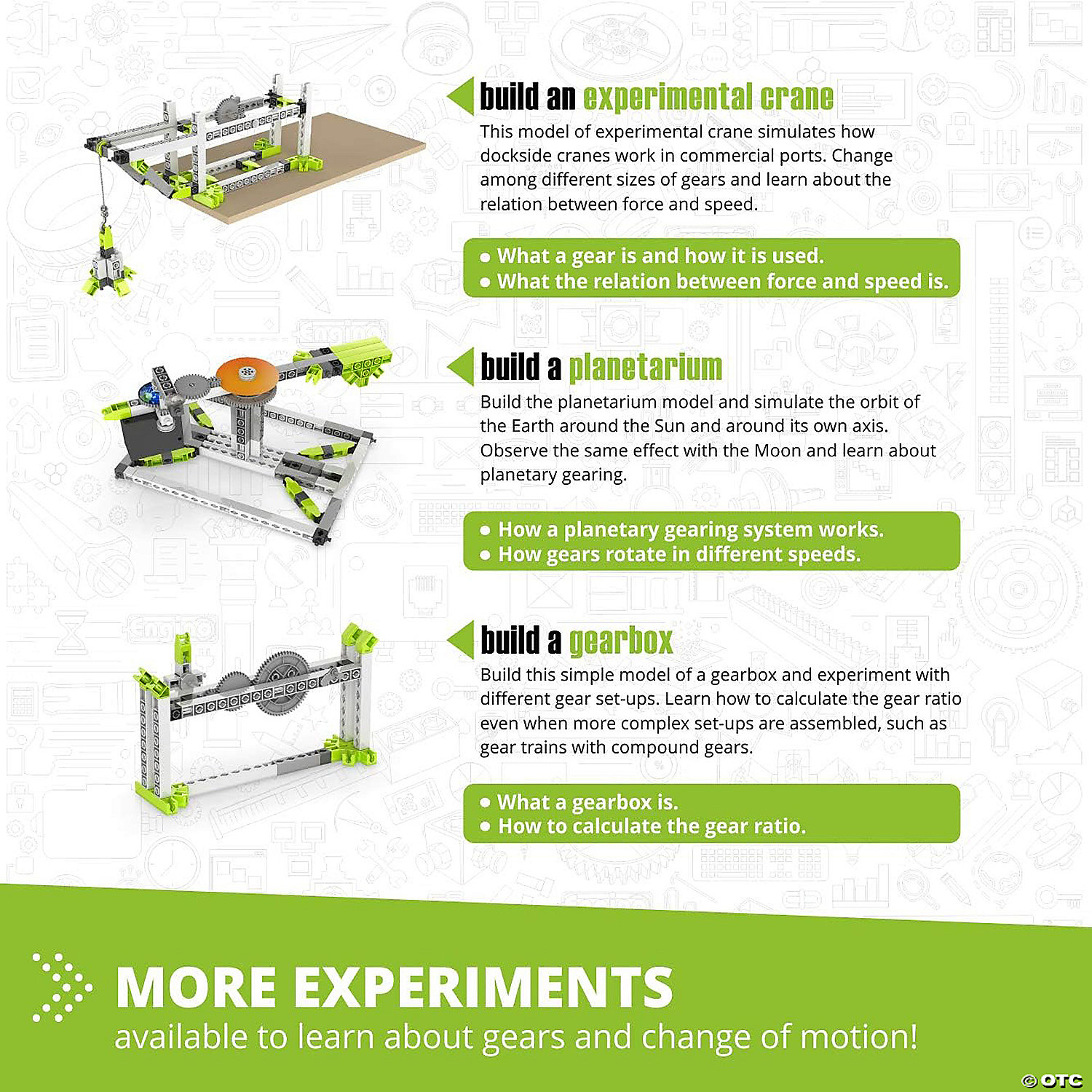 build an experimental crane

This model of experimental crane simulates how dockside cranes work in commercial ports. Change among different sizes of gears and learn about the relation between force and speed.

• What a gear is and how it is used.
• What the relation between force and speed is.

build a planetarium

Build the planetarium model and simulate the orbit of the Earth around the Sun and around its own axis. Observe the same effect with the Moon and learn about planetary gearing.

• How a planetary gearing system works.
• How gears rotate in different speeds.

build a gearbox

Build this simple model of a gearbox and experiment with different gear set-ups. Learn how to calculate the gear ratio even when more complex set-ups are assembled, such as gear trains with compound gears.

• What a gearbox is.
• How to calculate the gear ratio.

MORE EXPERIMENTS
available to learn about gears and change of motion!

© OTC